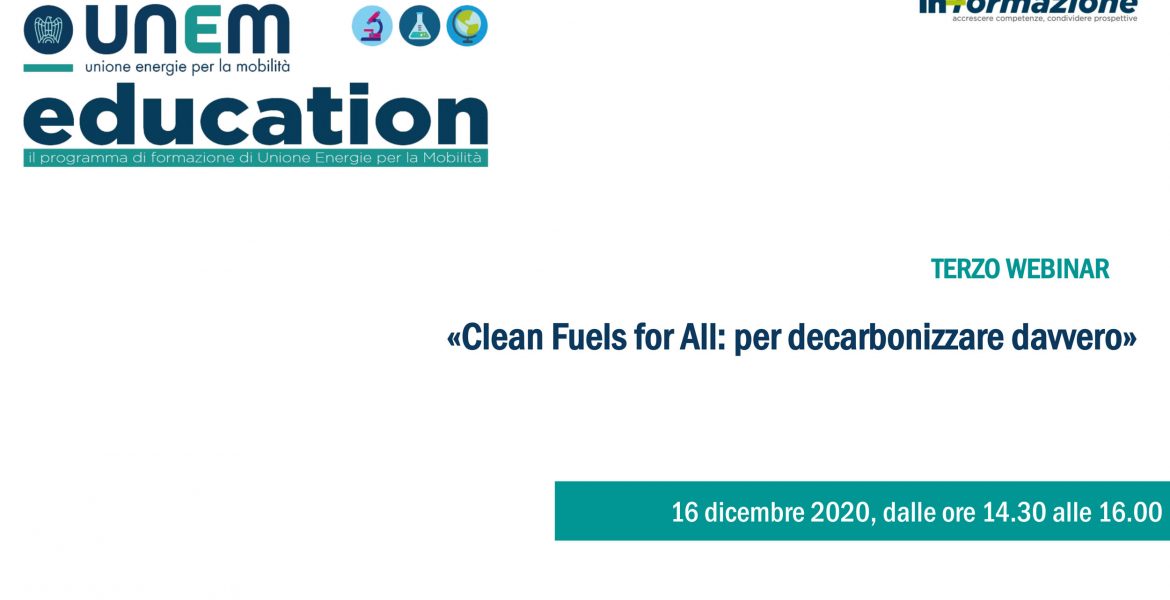 UNEM
unione energie per la mobilità
education
il programma di formazione di Unione Energie per la Mobilità

inFormazione
accrescere competenze, condividere prospettive

TERZO WEBINAR

«Clean Fuels for All: per decarbonizzare davvero»

16 dicembre 2020, dalle ore 14.30 alle 16.00